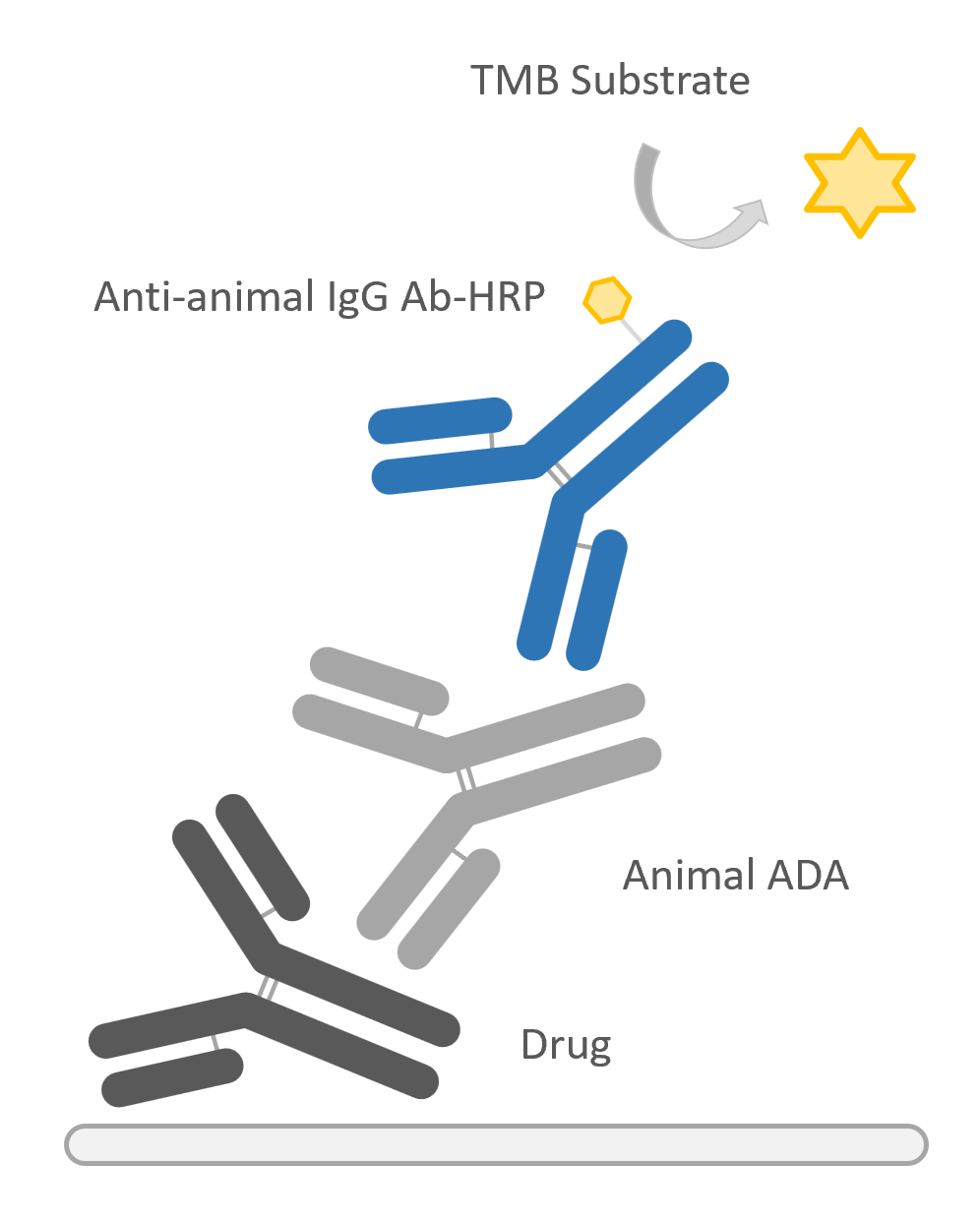 TMB Substrate

Anti-animal IgG Ab-HRP

Animal ADA

Drug